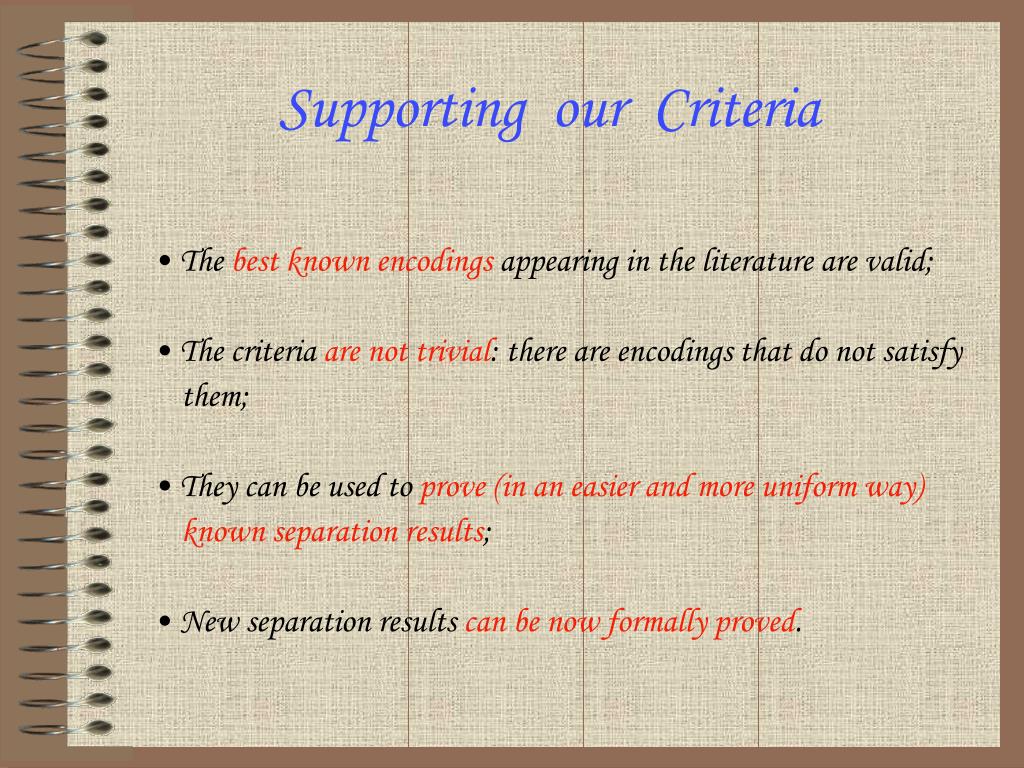 Supporting our Criteria

• The best known encodings appearing in the literature are valid;

• The criteria are not trivial: there are encodings that do not satisfy them;

• They can be used to prove (in an easier and more uniform way) known separation results;

• New separation results can be now formally proved.